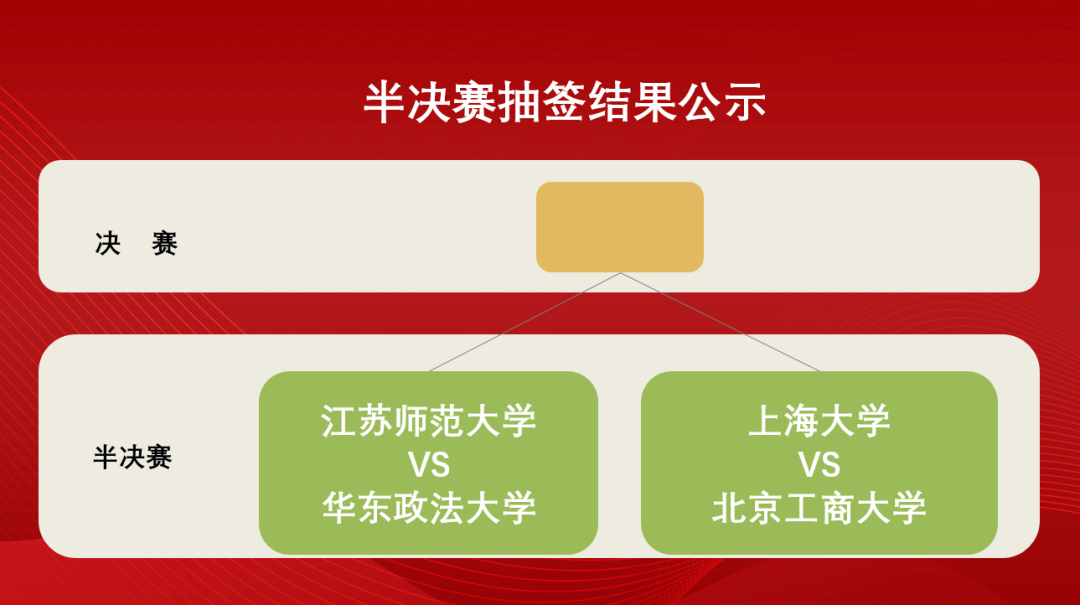 半决赛抽签结果公示

决 赛

半决赛

江苏师范大学
VS
华东政法大学

上海大学
VS
北京工商大学